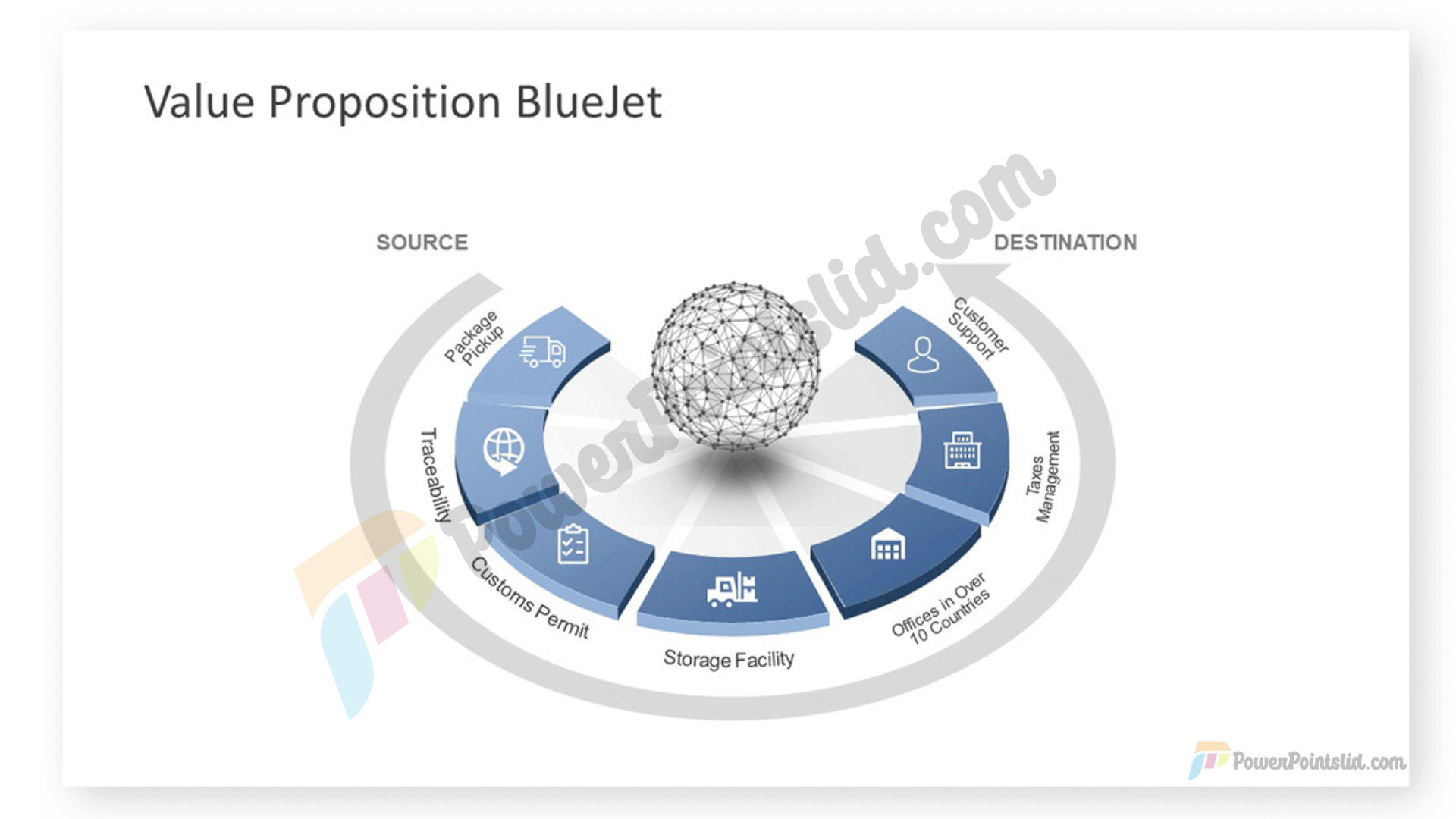 Value Proposition BlueJet

SOURCE

DESTINATION

Package Pickup

Traceability

Customs Permit

Storage Facility

Offices in Over 10 Countries

Taxes Management

Customer Support

PowerPointslid.com

PowerPointslid.com